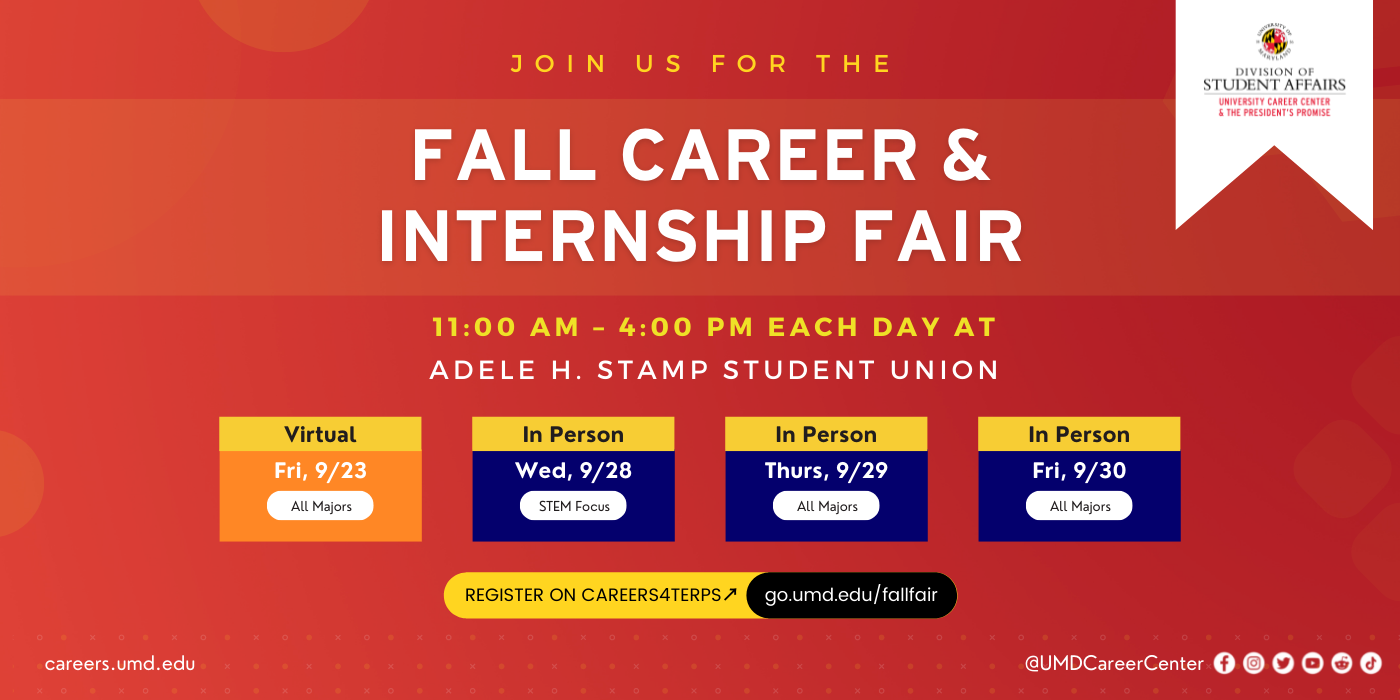 UNIVERSITY OF MARYLAND
DIVISION OF
STUDENT AFFAIRS
UNIVERSITY CAREER CENTER
& THE PRESIDENT'S PROMISE

JOIN US FOR THE

FALL CAREER & INTERNSHIP FAIR

11:00 AM – 4:00 PM EACH DAY AT
ADELE H. STAMP STUDENT UNION

Virtual
Fri, 9/23
All Majors

In Person
Wed, 9/28
STEM Focus

In Person
Thurs, 9/29
All Majors

In Person
Fri, 9/30
All Majors

REGISTER ON CAREERS4TERPS↗ go.umd.edu/fallfair

careers.umd.edu

@UMDCareerCenter